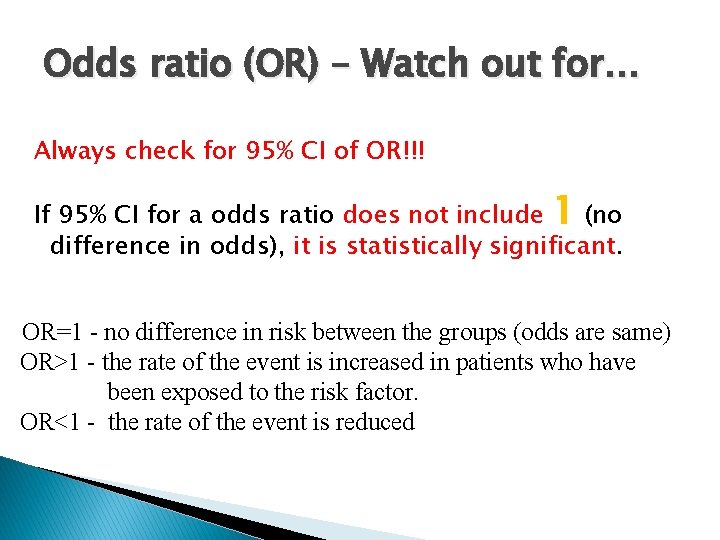 Odds ratio (OR) – Watch out for…

Always check for 95% CI of OR!!!

If 95% CI for a odds ratio does not include 1 (no difference in odds), it is statistically significant.

OR=1 - no difference in risk between the groups (odds are same)
OR>1 - the rate of the event is increased in patients who have been exposed to the risk factor.
OR<1 - the rate of the event is reduced